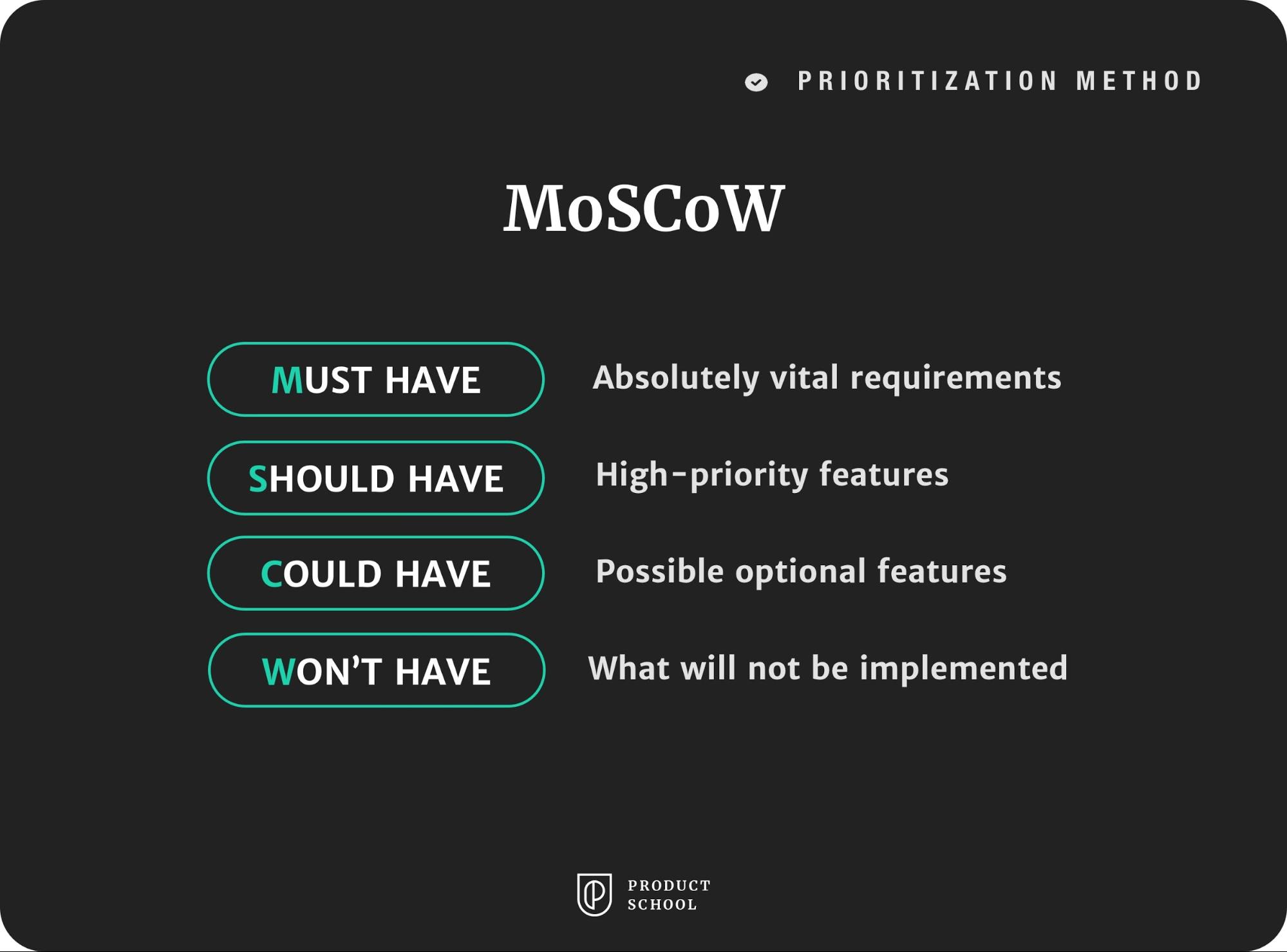 PRIORITIZATION METHOD

MoSCoW

MUST HAVE
Absolutely vital requirements

SHOULD HAVE
High-priority features

COULD HAVE
Possible optional features

WON'T HAVE
What will not be implemented

PRODUCT SCHOOL